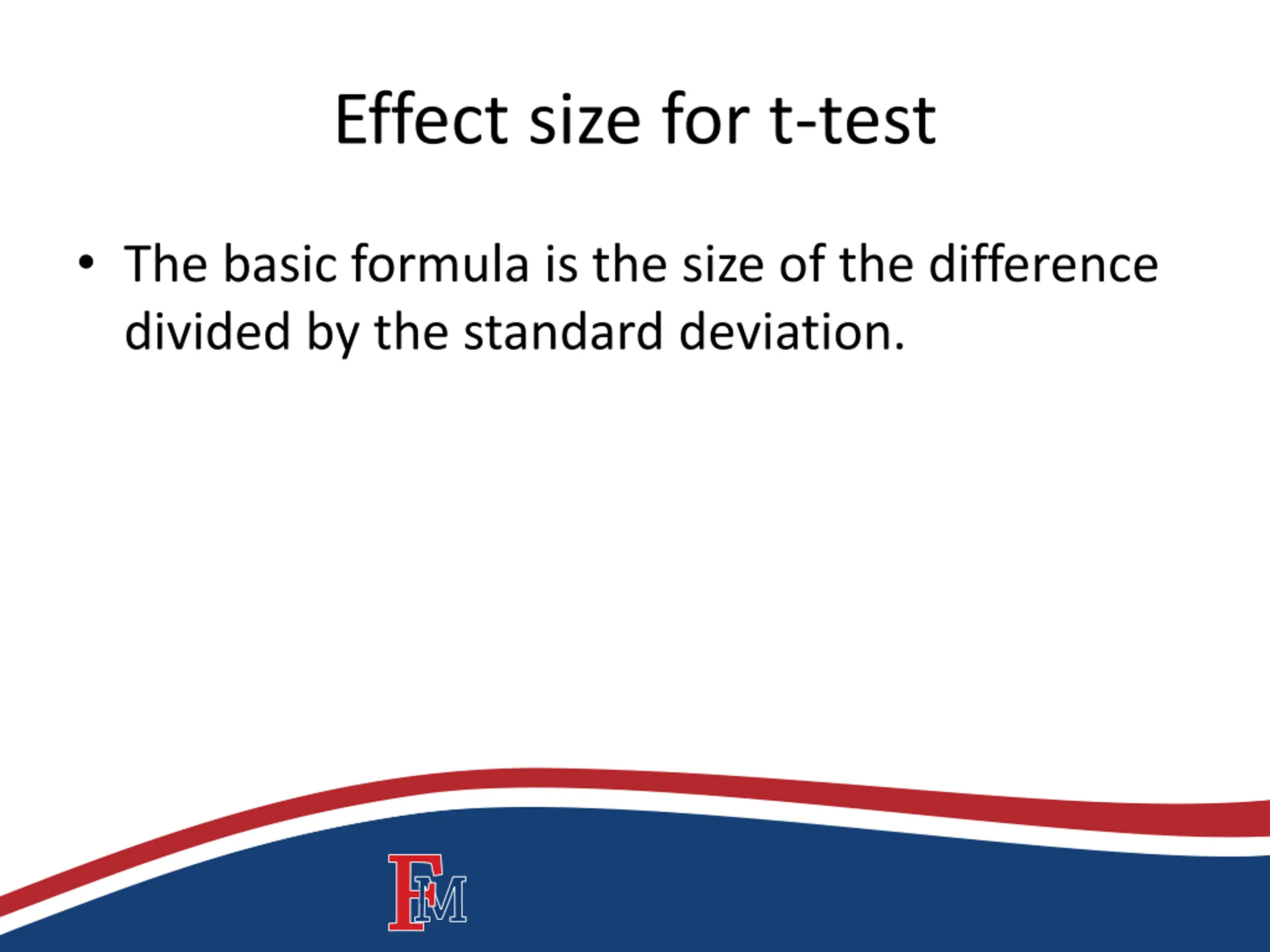 Effect size for t-test

• The basic formula is the size of the difference divided by the standard deviation.

FM